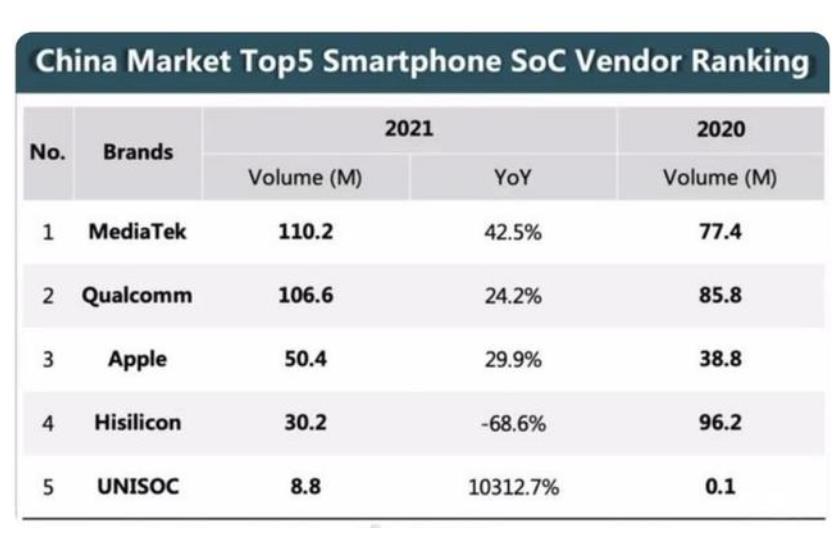 China Market Top5 Smartphone SoC Vendor Ranking

| No. | Brands | 2021 Volume (M) | 2021 YoY | 2020 Volume (M) |
|---|---|---|---|---|
| 1 | MediaTek | 110.2 | 42.5% | 77.4 |
| 2 | Qualcomm | 106.6 | 24.2% | 85.8 |
| 3 | Apple | 50.4 | 29.9% | 38.8 |
| 4 | Hisilicon | 30.2 | -68.6% | 96.2 |
| 5 | UNISOC | 8.8 | 10312.7% | 0.1 |